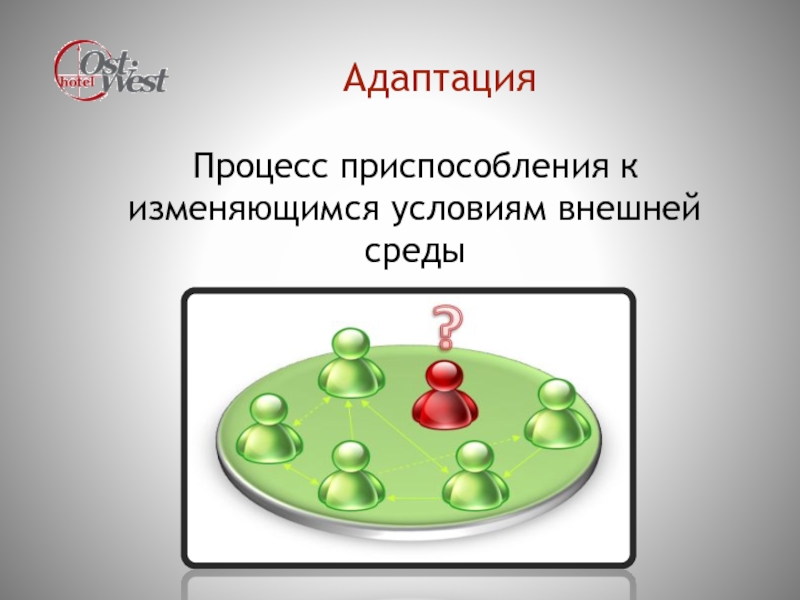 Ost-West hotel

Адаптация

Процесс приспособления к изменяющимся условиям внешней среды

?